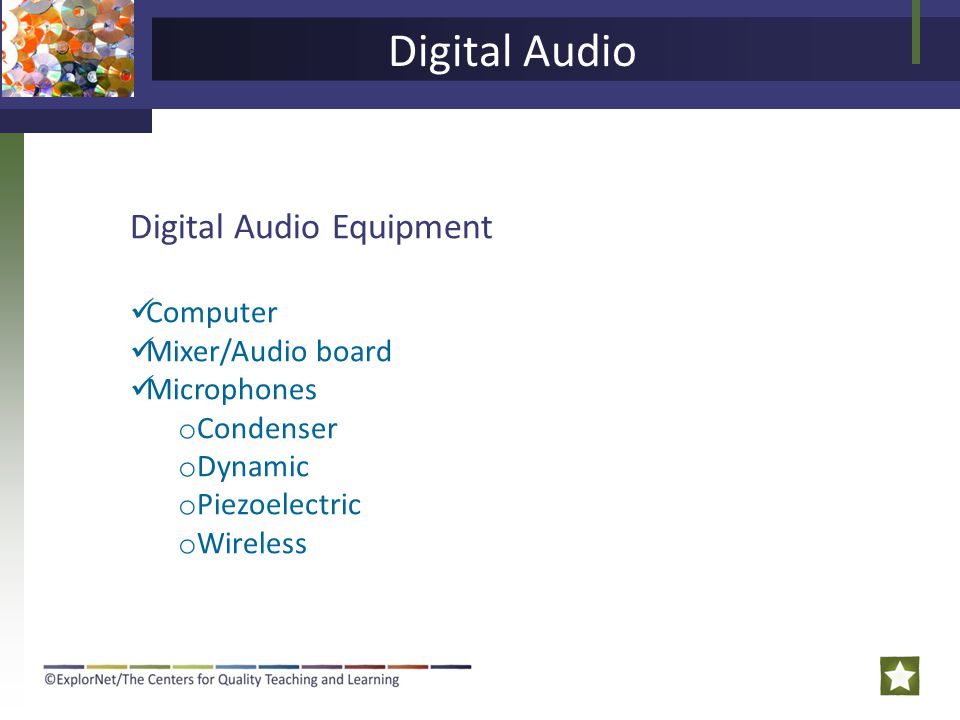 Digital Audio

Digital Audio Equipment

✓Computer
✓Mixer/Audio board
✓Microphones
oCondenser
oDynamic
oPiezoelectric
oWireless

©ExplorNet/The Centers for Quality Teaching and Learning